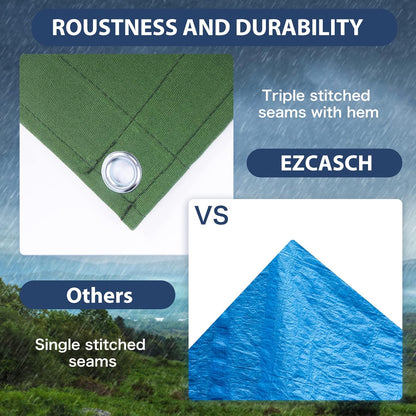 ROUSTNESS AND DURABILITY

Triple stitched seams with hem

EZCASCH

VS

Others

Single stitched seams